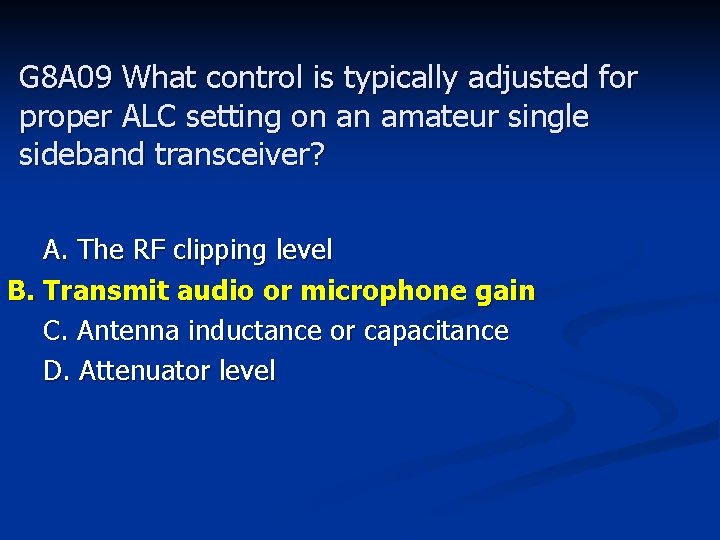 G8A09 What control is typically adjusted for proper ALC setting on an amateur single sideband transceiver?

A. The RF clipping level
B. Transmit audio or microphone gain
C. Antenna inductance or capacitance
D. Attenuator level